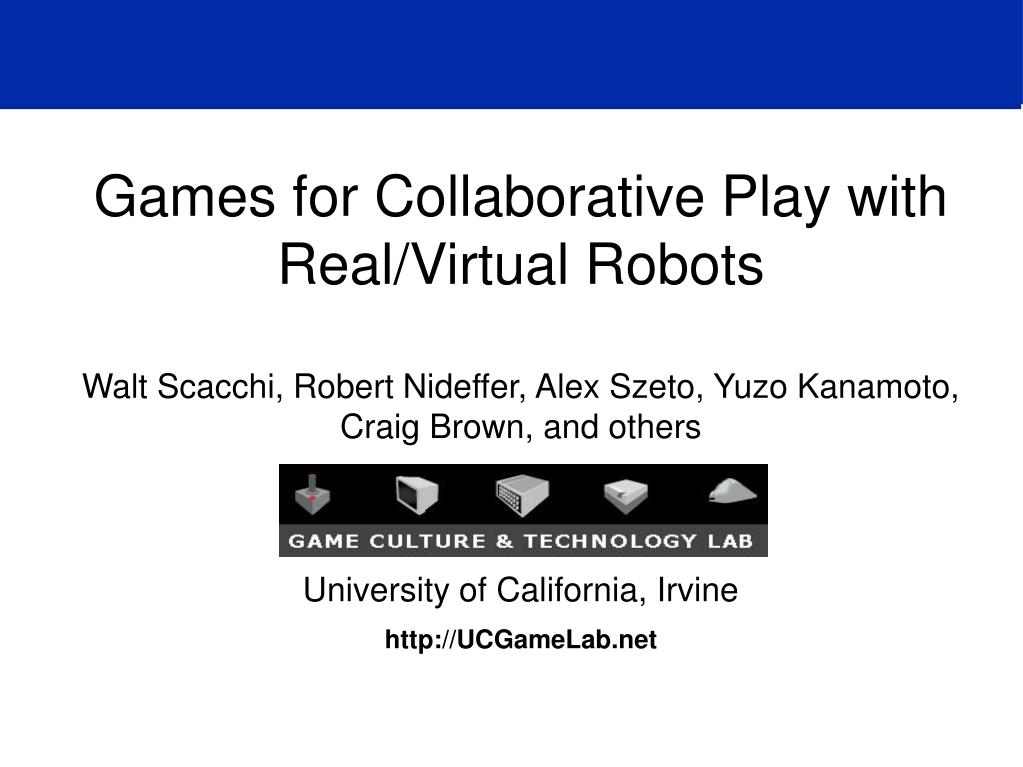 Games for Collaborative Play with Real/Virtual Robots

Walt Scacchi, Robert Nideffer, Alex Szeto, Yuzo Kanamoto, Craig Brown, and others

GAME CULTURE & TECHNOLOGY LAB

University of California, Irvine

http://UCGameLab.net